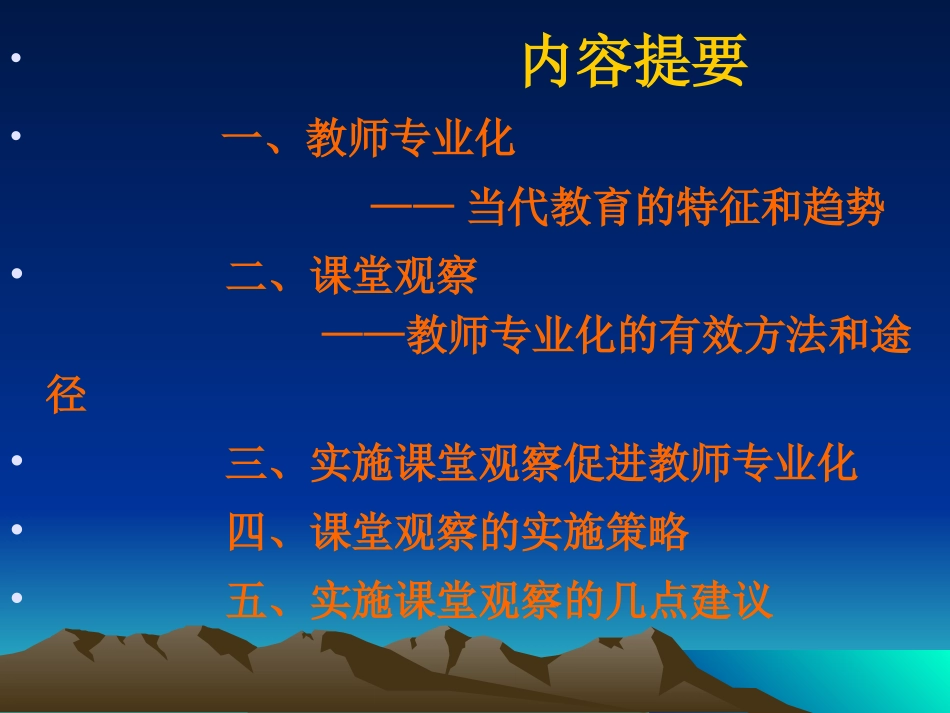 内容提要

一、教师专业化

—— 当代教育的特征和趋势

二、课堂观察

——教师专业化的有效方法和途径

三、实施课堂观察促进教师专业化

四、课堂观察的实施策略

五、实施课堂观察的几点建议